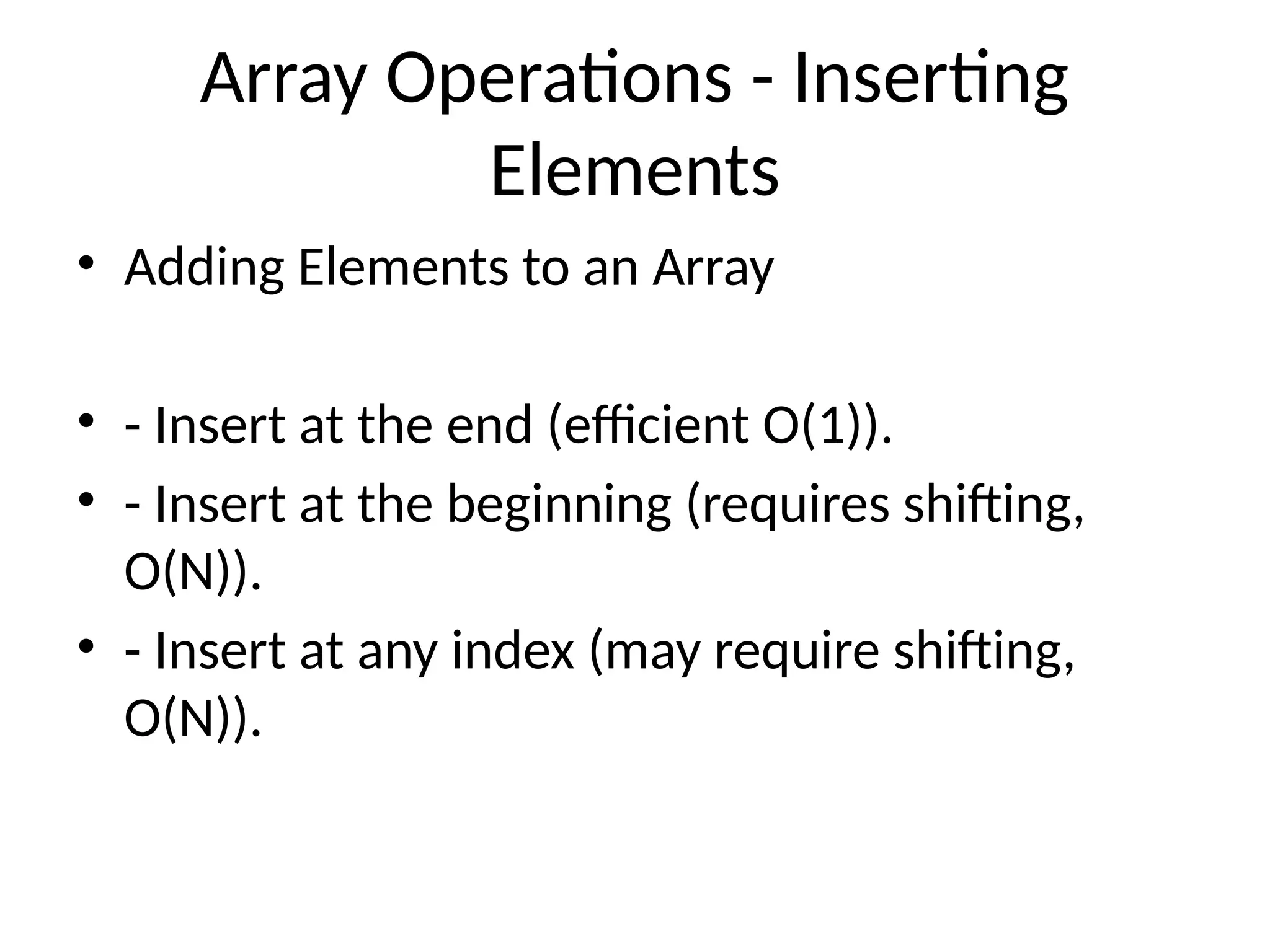 Array Operations - Inserting Elements

• Adding Elements to an Array

• - Insert at the end (efficient O(1)).
• - Insert at the beginning (requires shifting, O(N)).
• - Insert at any index (may require shifting, O(N)).